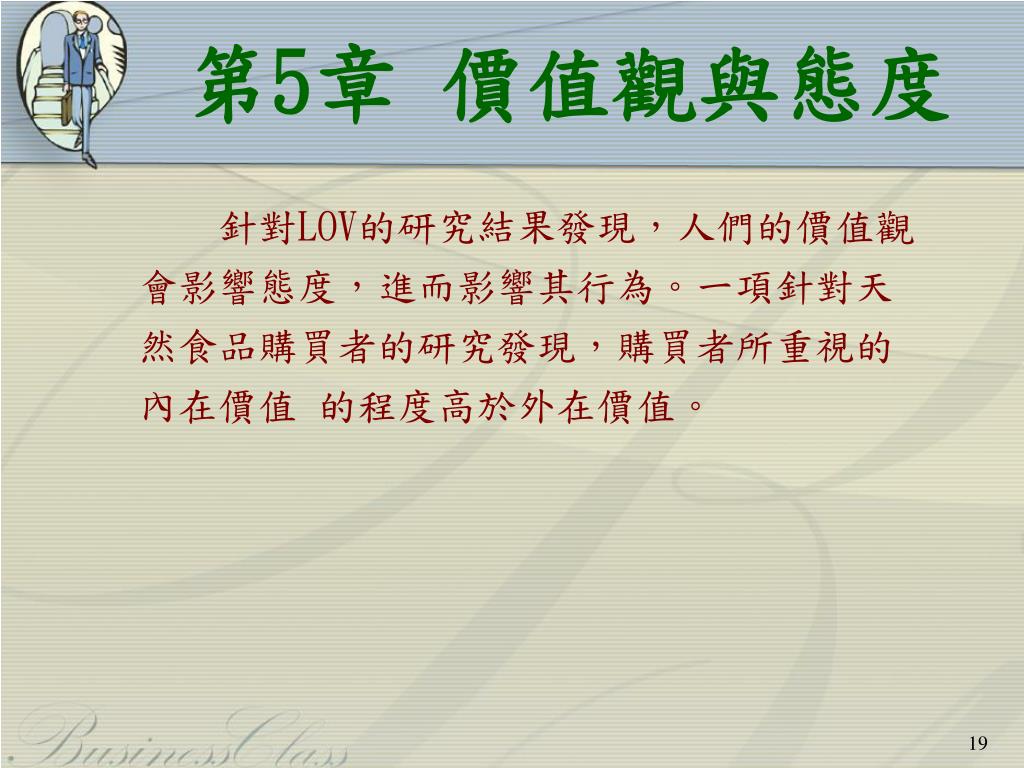 第5章 價值觀與態度

針對LOV的研究結果發現，人們的價值觀會影響態度，進而影響其行為。一項針對天然食品購買者的研究發現，購買者所重視的內在價值 的程度高於外在價值。

BusinessClass

19